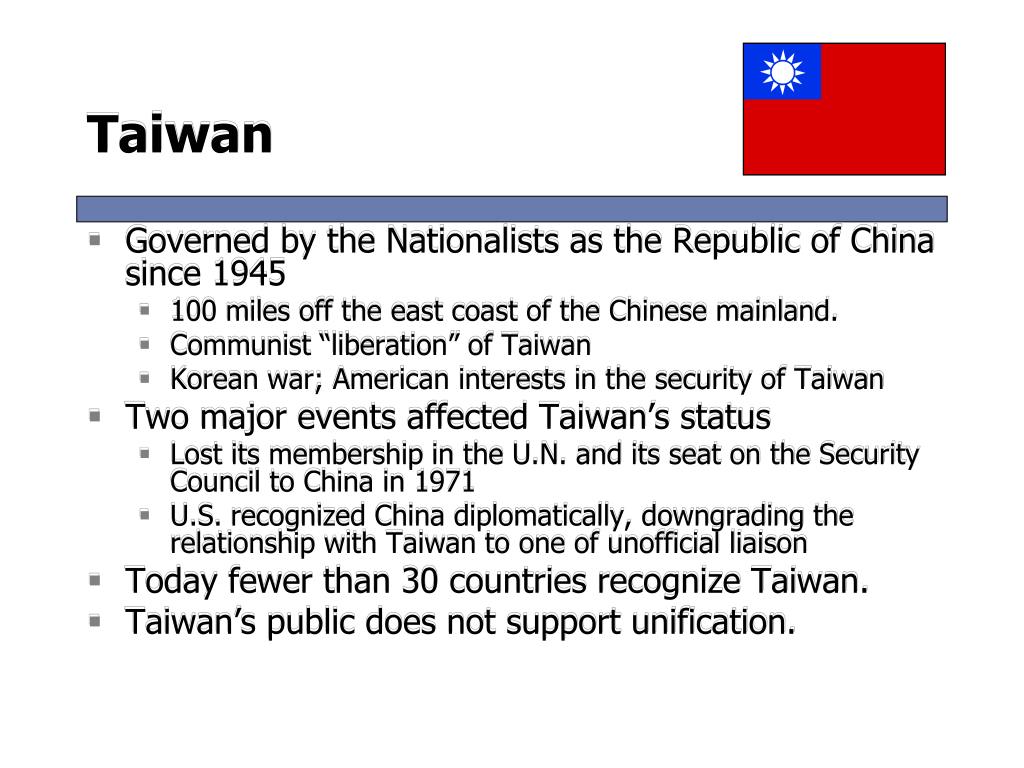 Taiwan

Governed by the Nationalists as the Republic of China since 1945

100 miles off the east coast of the Chinese mainland.

Communist “liberation” of Taiwan

Korean war; American interests in the security of Taiwan

Two major events affected Taiwan’s status

Lost its membership in the U.N. and its seat on the Security Council to China in 1971

U.S. recognized China diplomatically, downgrading the relationship with Taiwan to one of unofficial liaison

Today fewer than 30 countries recognize Taiwan.

Taiwan’s public does not support unification.